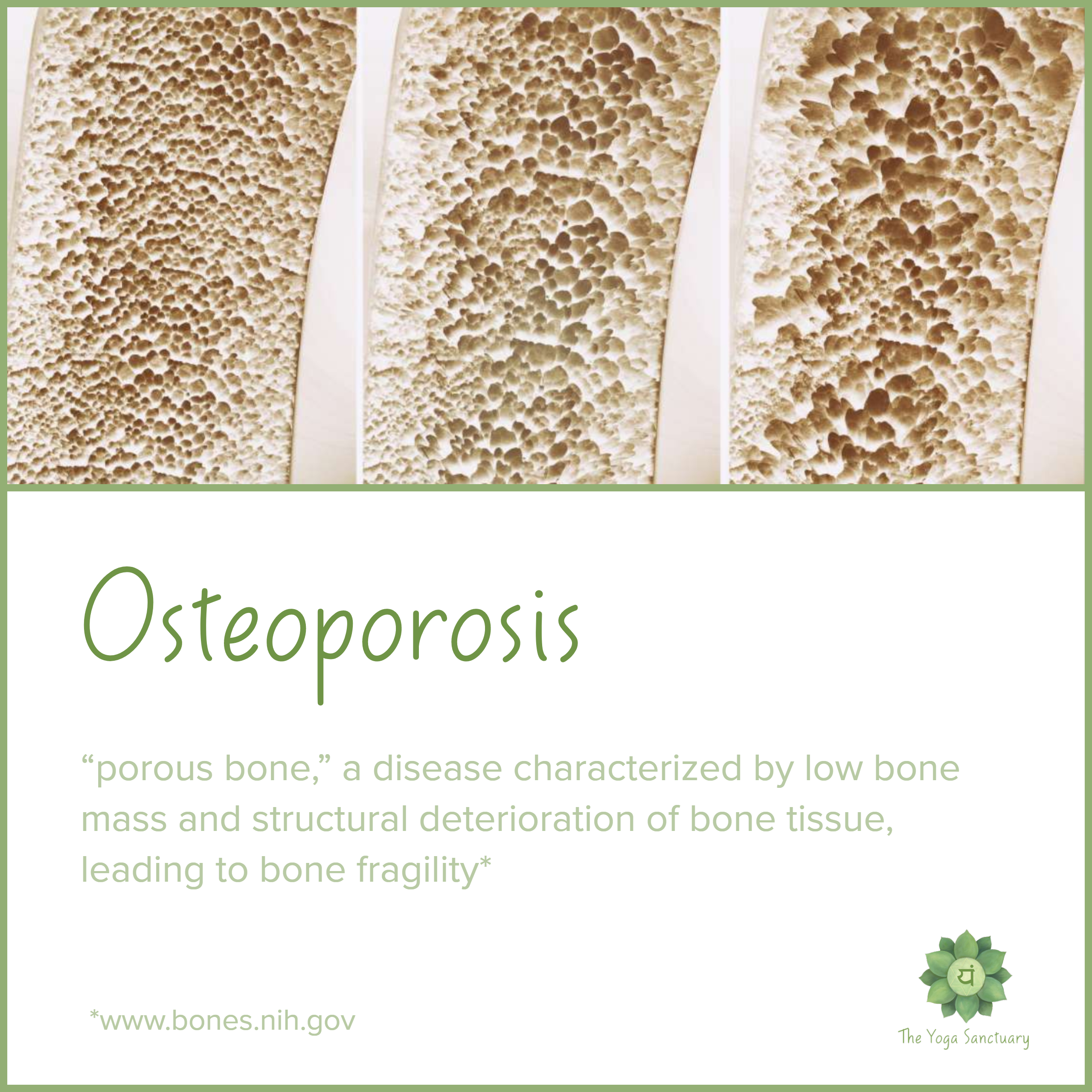 Osteoporosis

“porous bone,” a disease characterized by low bone mass and structural deterioration of bone tissue, leading to bone fragility*

*www.bones.nih.gov

यं

The Yoga Sanctuary